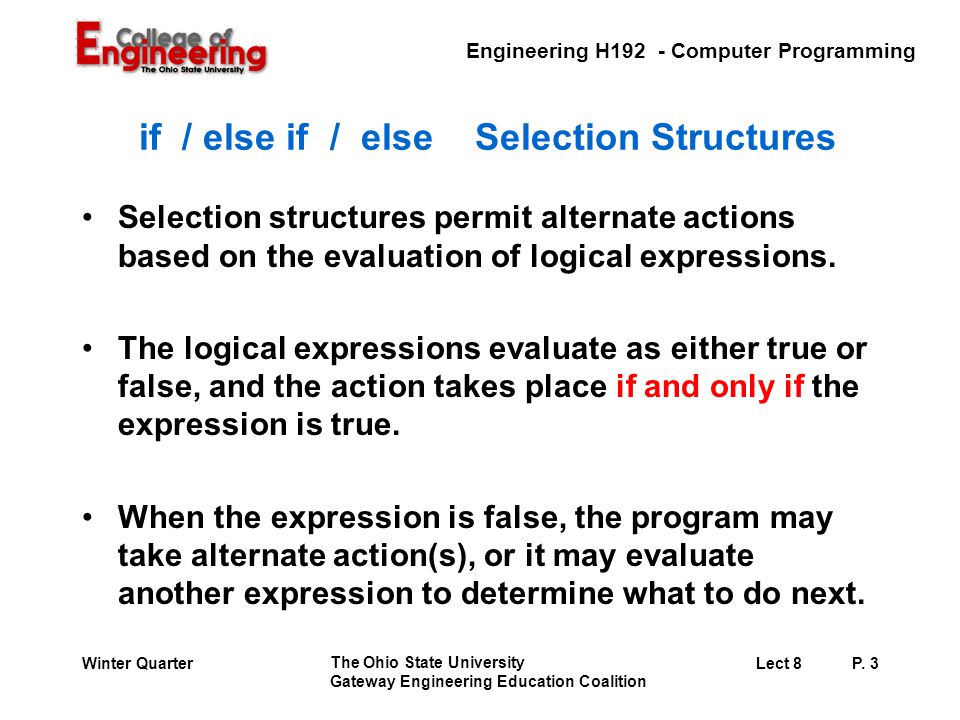 College of Engineering
The Ohio State University

Engineering H192 - Computer Programming

if / else if / else Selection Structures

• Selection structures permit alternate actions based on the evaluation of logical expressions.

• The logical expressions evaluate as either true or false, and the action takes place if and only if the expression is true.

• When the expression is false, the program may take alternate action(s), or it may evaluate another expression to determine what to do next.

Winter Quarter

The Ohio State University
Gateway Engineering Education Coalition

Lect 8

P. 3